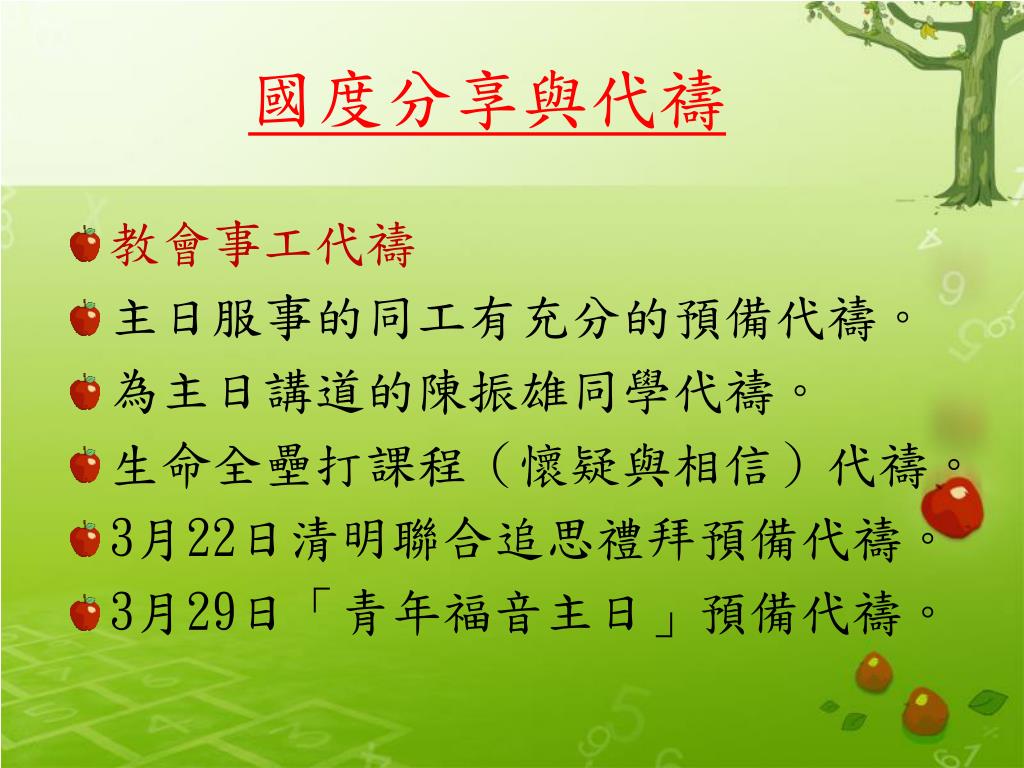 國度分享與代禱

教會事工代禱

主日服事的同工有充分的預備代禱。

為主日講道的陳振雄同學代禱。

生命全壘打課程（懷疑與相信）代禱。

3月22日清明聯合追思禮拜預備代禱。

3月29日「青年福音主日」預備代禱。